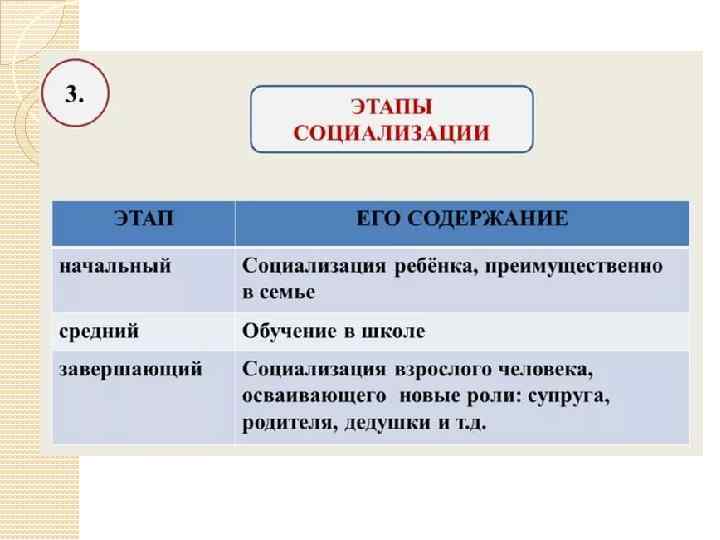 3.

ЭТАПЫ СОЦИАЛИЗАЦИИ

| ЭТАП | ЕГО СОДЕРЖАНИЕ |
|---|---|
| начальный | Социализация ребёнка, преимущественно в семье |
| средний | Обучение в школе |
| завершающий | Социализация взрослого человека, осваивающего новые роли: супруга, родителя, дедушки и т.д. |